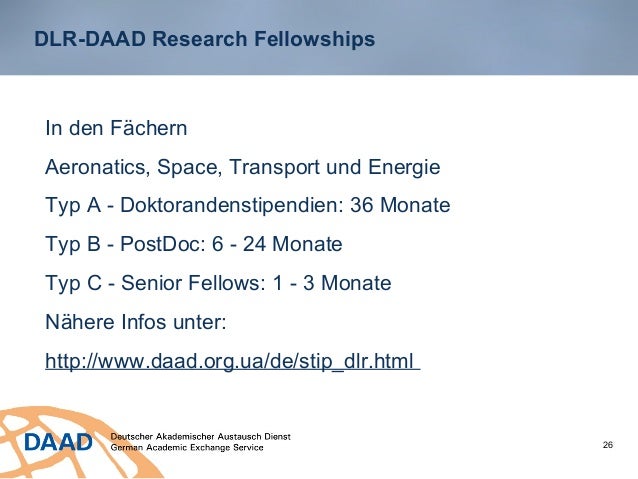 DLR-DAAD Research Fellowships

In den Fächern

Aeronatics, Space, Transport und Energie

Typ A - Doktorandenstipendien: 36 Monate

Typ B - PostDoc: 6 - 24 Monate

Typ C - Senior Fellows: 1 - 3 Monate

Nähere Infos unter:

http://www.daad.org.ua/de/stip_dlr.html

DAAD Deutscher Akademischer Austausch Dienst
German Academic Exchange Service

26